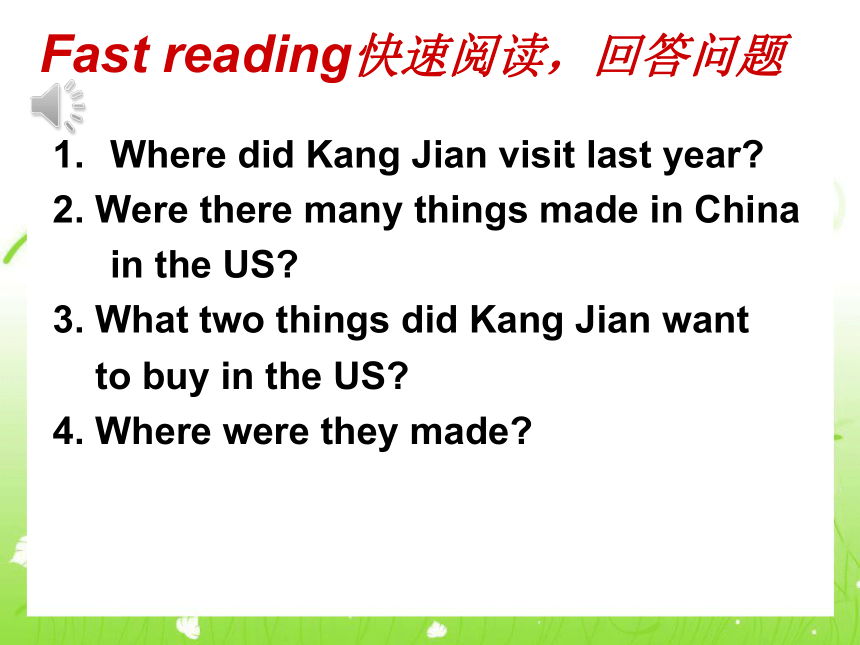 Fast reading快速阅读，回答问题

1. Where did Kang Jian visit last year?
2. Were there many things made in China in the US?
3. What two things did Kang Jian want to buy in the US?
4. Where were they made?